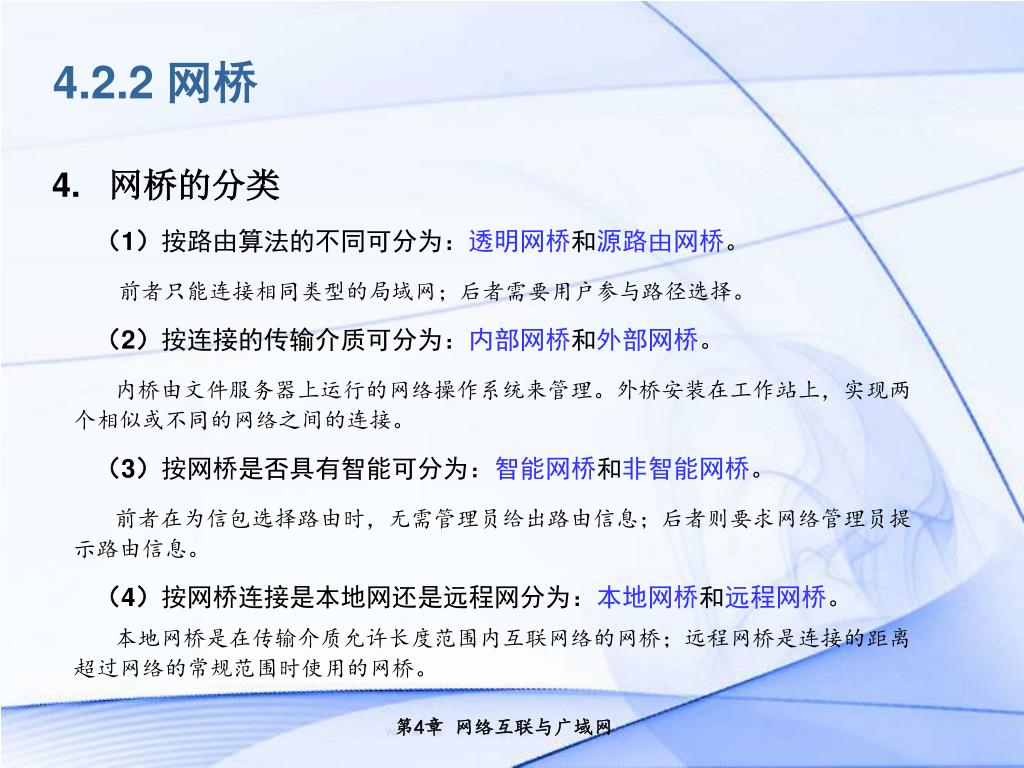 4.2.2 网桥

4. 网桥的分类

（1）按路由算法的不同可分为：透明网桥和源路由网桥。

前者只能连接相同类型的局域网；后者需要用户参与路径选择。

（2）按连接的传输介质可分为：内部网桥和外部网桥。

内桥由文件服务器上运行的网络操作系统来管理。外桥安装在工作站上，实现两个相似或不同的网络之间的连接。

（3）按网桥是否具有智能可分为：智能网桥和非智能网桥。

前者在为信包选择路由时，无需管理员给出路由信息；后者则要求网络管理员提示路由信息。

（4）按网桥连接是本地网还是远程网分为：本地网桥和远程网桥。

本地网桥是在传输介质允许长度范围内互联网络的网桥；远程网桥是连接的距离超过网络的常规范围时使用的网桥。

第4章 网络互联与广域网